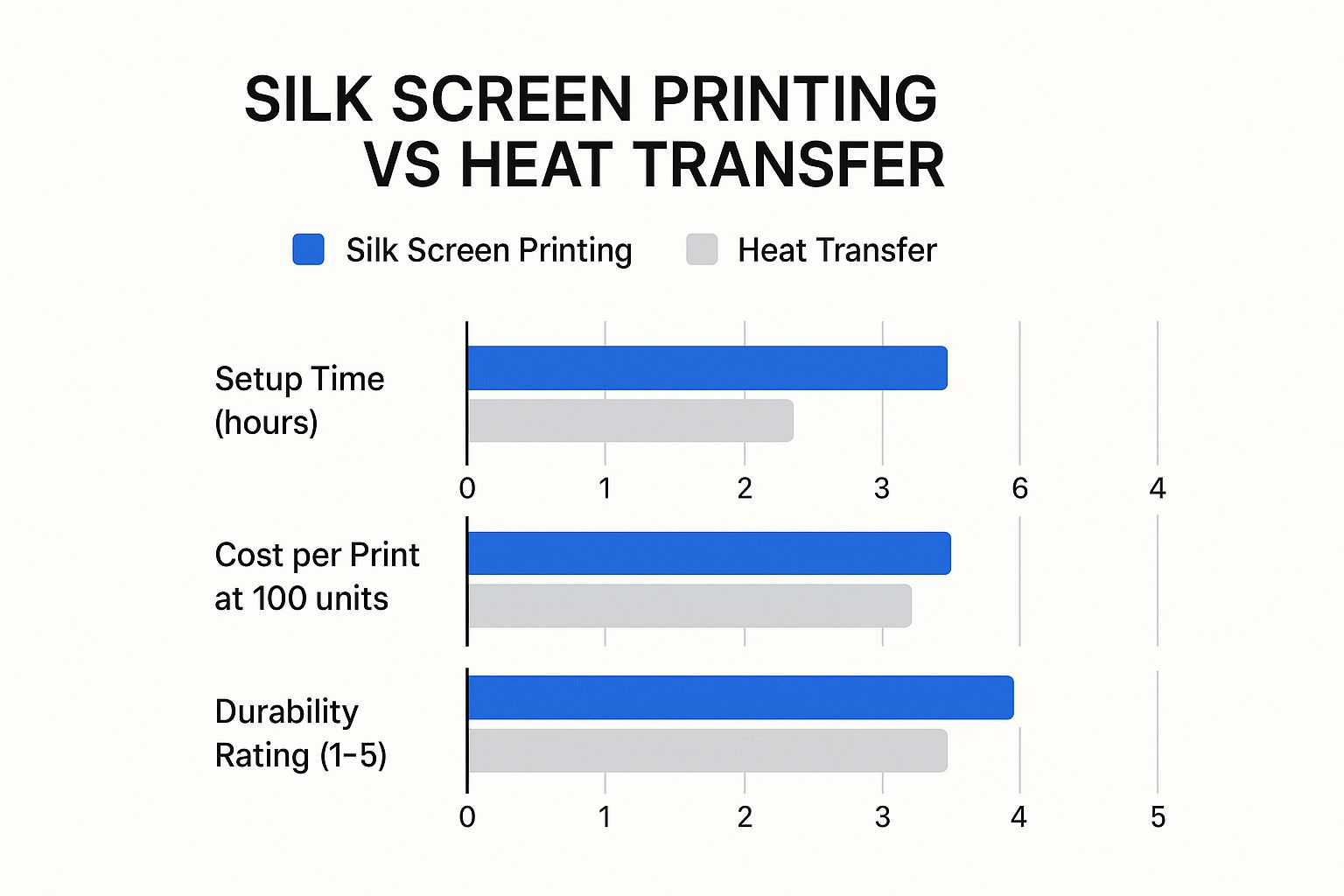 SILK SCREEN PRINTING VS HEAT TRANSFER

Silk Screen Printing Heat Transfer

Setup Time (hours)

0 1 2 3 6 4

Cost per Print at 100 units

Durability Rating (1-5)

0 1 2 3 4 5